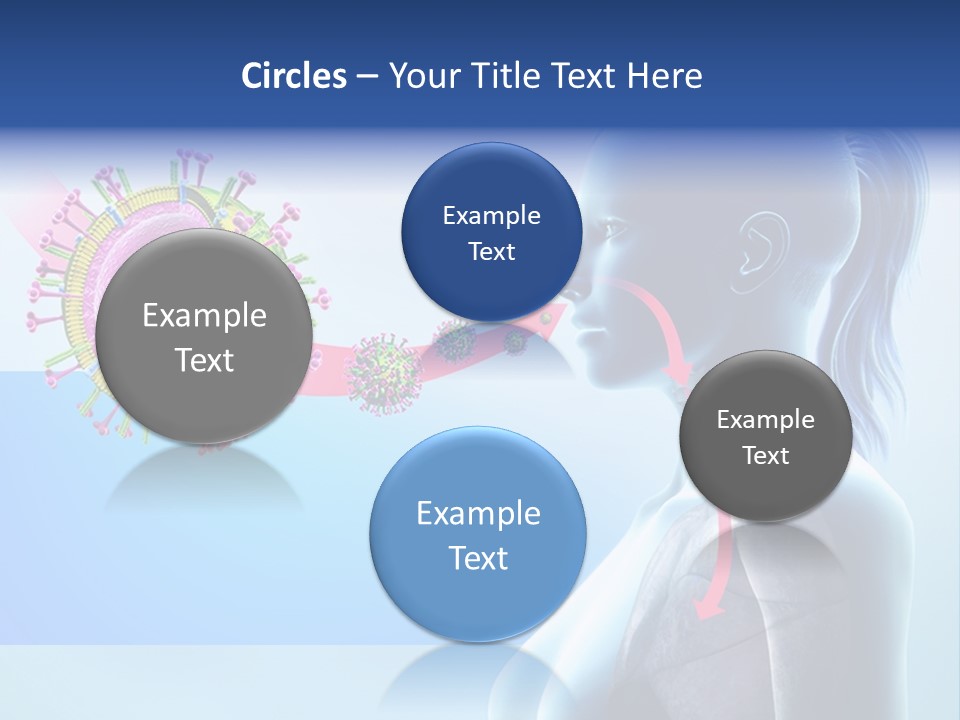 Circles – Your Title Text Here

Example Text

Example Text

Example Text

Example Text